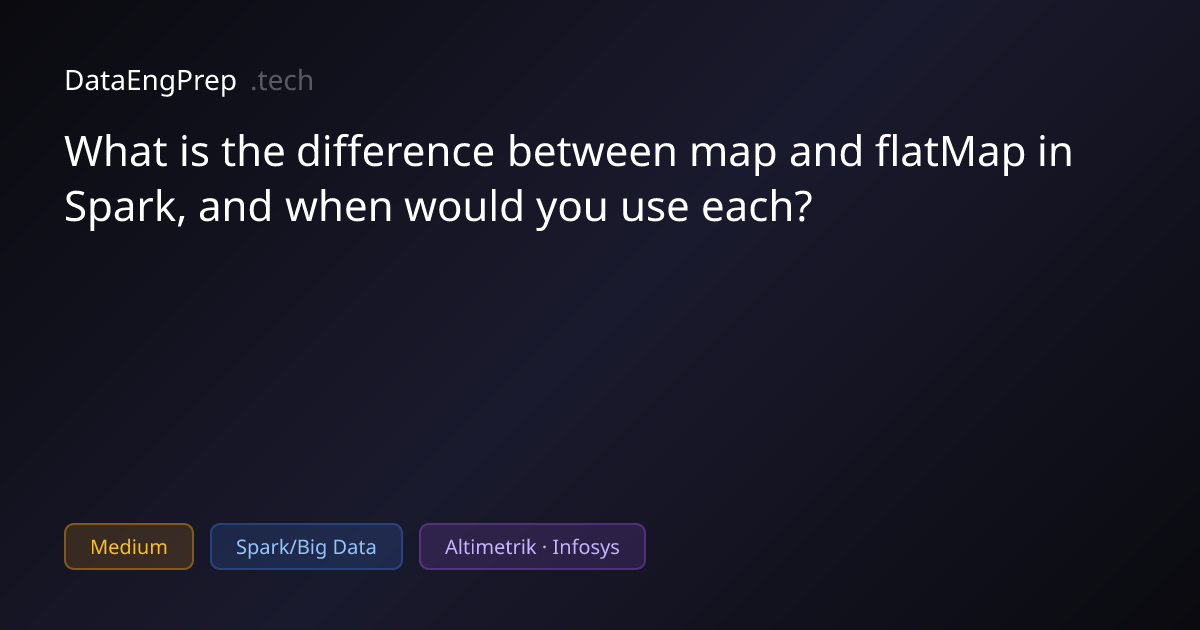 DataEngPrep .tech

What is the difference between map and flatMap in Spark, and when would you use each?

Medium

Spark/Big Data

Altimetrik · Infosys